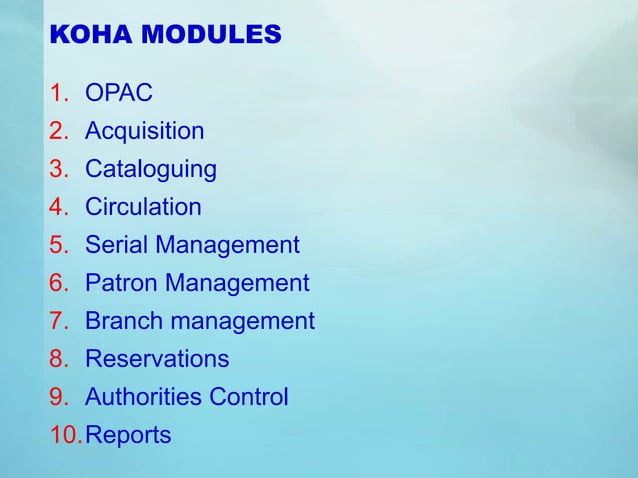 KOHA MODULES

1. OPAC
2. Acquisition
3. Cataloguing
4. Circulation
5. Serial Management
6. Patron Management
7. Branch management
8. Reservations
9. Authorities Control
10. Reports